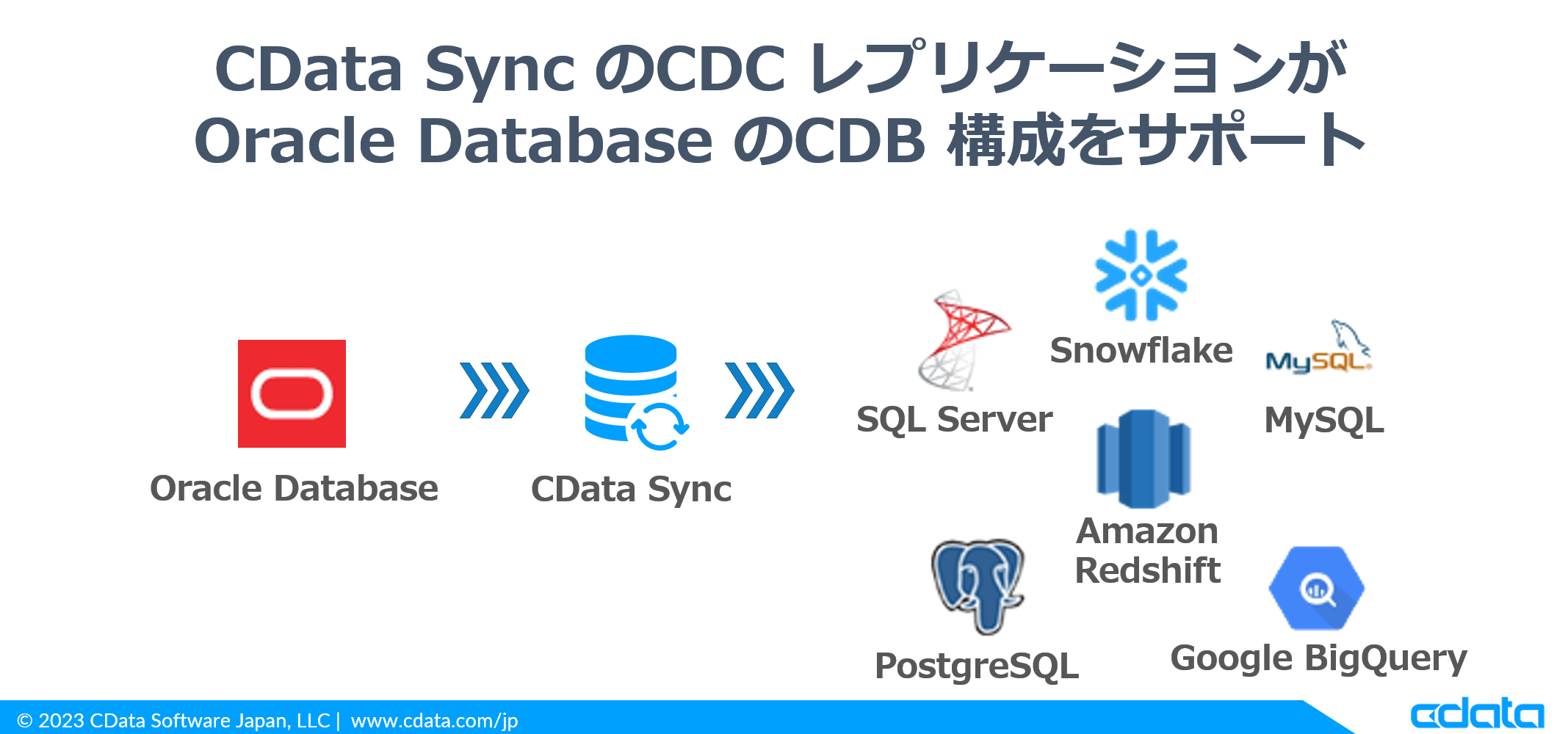 CData Sync のCDC レプリケーションが
Oracle Database のCDB 構成をサポート

Oracle Database

CData Sync

SQL Server

Snowflake

MySQL

MySQL

Amazon Redshift

PostgreSQL

Google BigQuery

© 2023 CData Software Japan, LLC | www.cdata.com/jp

cdata